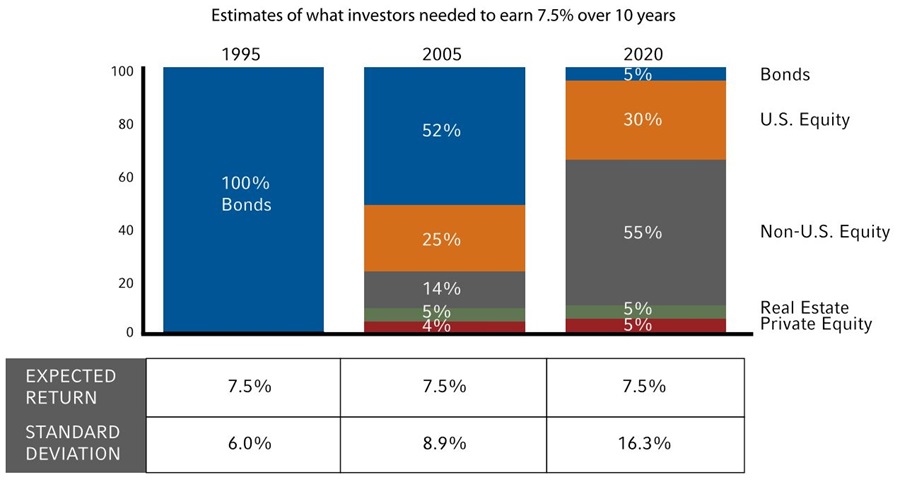 Estimates of what investors needed to earn 7.5% over 10 years

1995
2005
2020

100
80
60
40
20
0

100% Bonds

52%
25%
14%
5%
4%

5%
30%
55%
5%
5%

Bonds
U.S. Equity
Non-U.S. Equity
Real Estate
Private Equity

| EXPECTED RETURN | 7.5% | 7.5% | 7.5% |
|---|---|---|---|
| STANDARD DEVIATION | 6.0% | 8.9% | 16.3% |